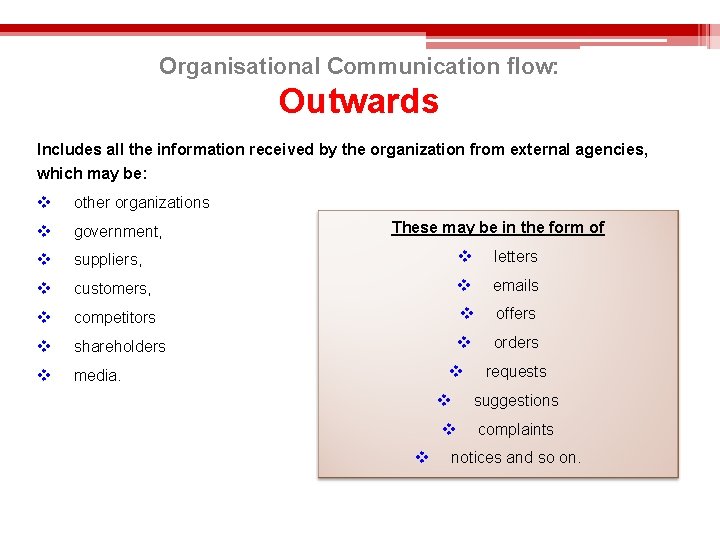 Organisational Communication flow:
Outwards

Includes all the information received by the organization from external agencies, which may be:

❖ other organizations
❖ government,
❖ suppliers,
❖ customers,
❖ competitors
❖ shareholders
❖ media.

These may be in the form of
❖ letters
❖ emails
❖ offers
❖ orders
❖ requests
❖ suggestions
❖ complaints
❖ notices and so on.